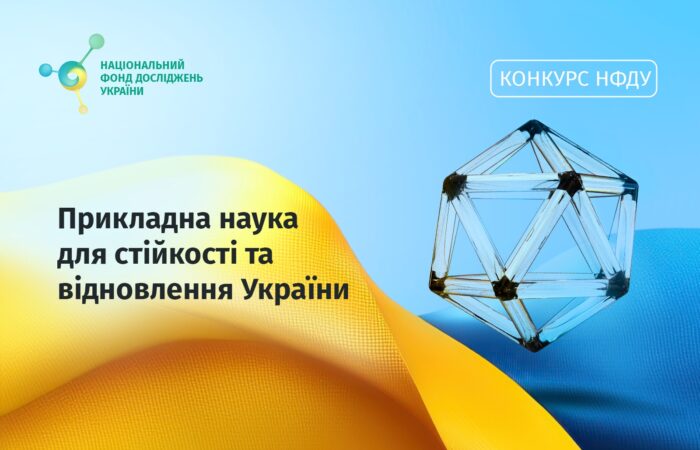 НАЦІОНАЛЬНИЙ ФОНД ДОСЛІДЖЕНЬ УКРАЇНИ

КОНКУРС НФДУ

Прикладна наука для стійкості та відновлення України